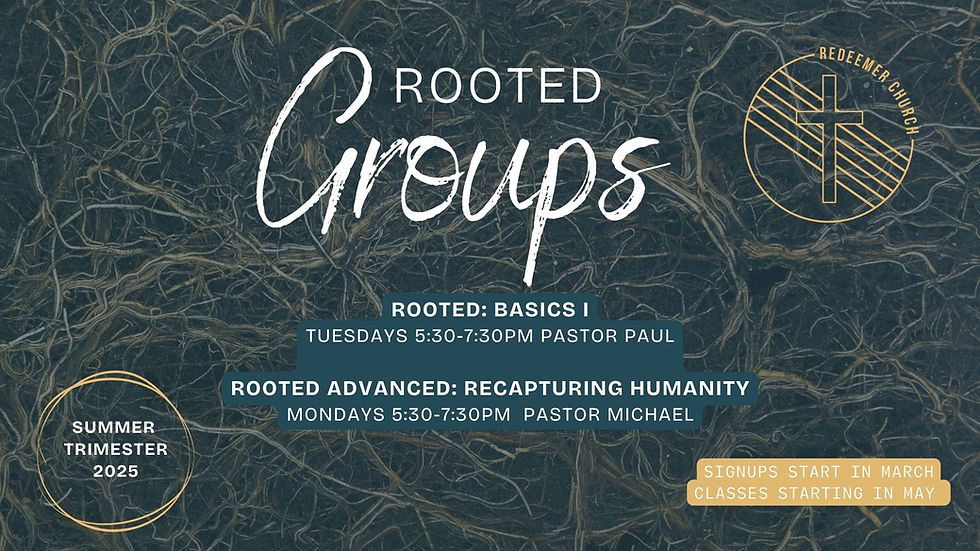 ROOTED
Groups

REDEEMER CHURCH

ROOTED: BASICS I
TUESDAYS 5:30-7:30PM PASTOR PAUL

ROOTED ADVANCED: RECAPTURING HUMANITY
MONDAYS 5:30-7:30PM PASTOR MICHAEL

SUMMER TRIMESTER 2025

SIGNUPS START IN MARCH
CLASSES STARTING IN MAY